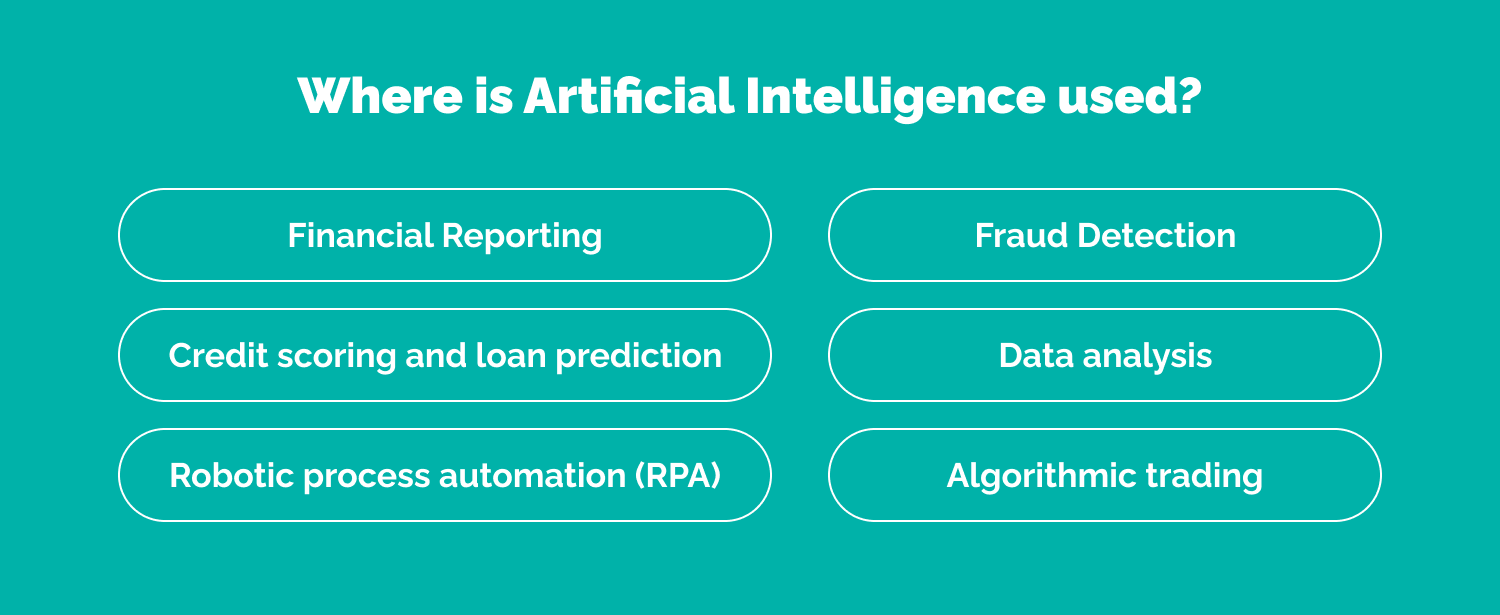 Where is Artificial Intelligence used?

Financial Reporting

Credit scoring and loan prediction

Robotic process automation (RPA)

Fraud Detection

Data analysis

Algorithmic trading